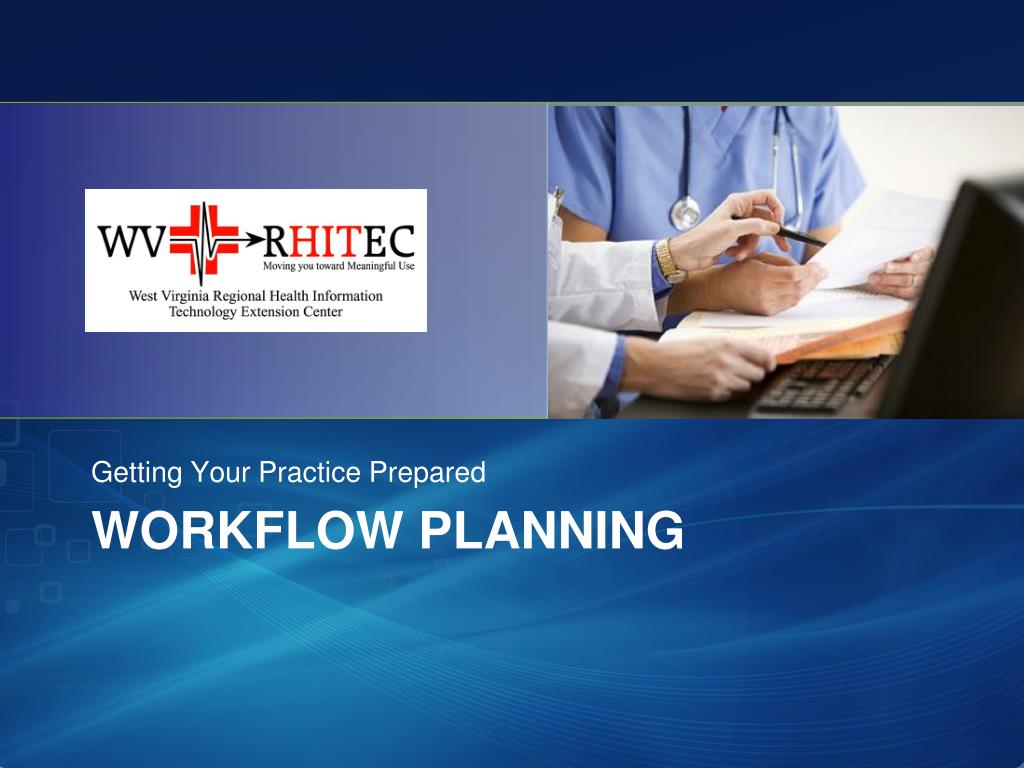 WV RHITEC
Moving you toward Meaningful Use
West Virginia Regional Health Information Technology Extension Center

Getting Your Practice Prepared

WORKFLOW PLANNING